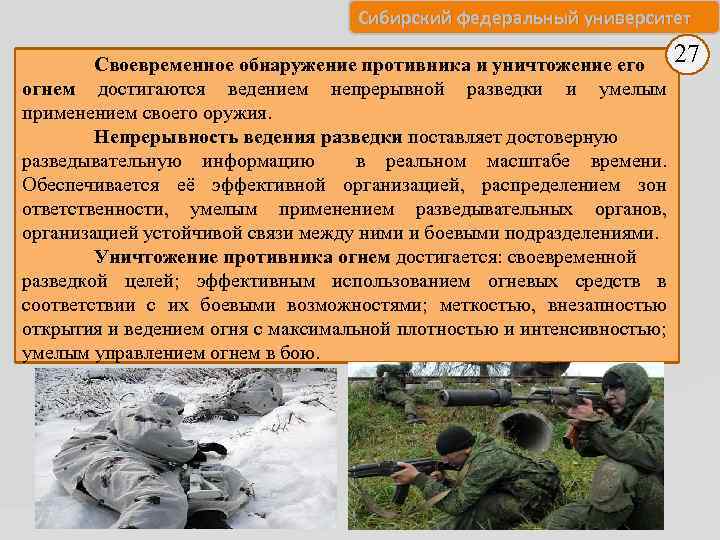 Сибирский федеральный университет

27

Своевременное обнаружение противника и уничтожение его огнем достигаются ведением непрерывной разведки и умелым применением своего оружия.

Непрерывность ведения разведки поставляет достоверную разведывательную информацию в реальном масштабе времени. Обеспечивается её эффективной организацией, распределением зон ответственности, умелым применением разведывательных органов, организацией устойчивой связи между ними и боевыми подразделениями.

Уничтожение противника огнем достигается: своевременной разведкой целей; эффективным использованием огневых средств в соответствии с их боевыми возможностями; меткостью, внезапностью открытия и ведением огня с максимальной плотностью и интенсивностью; умелым управлением огнем в бою.